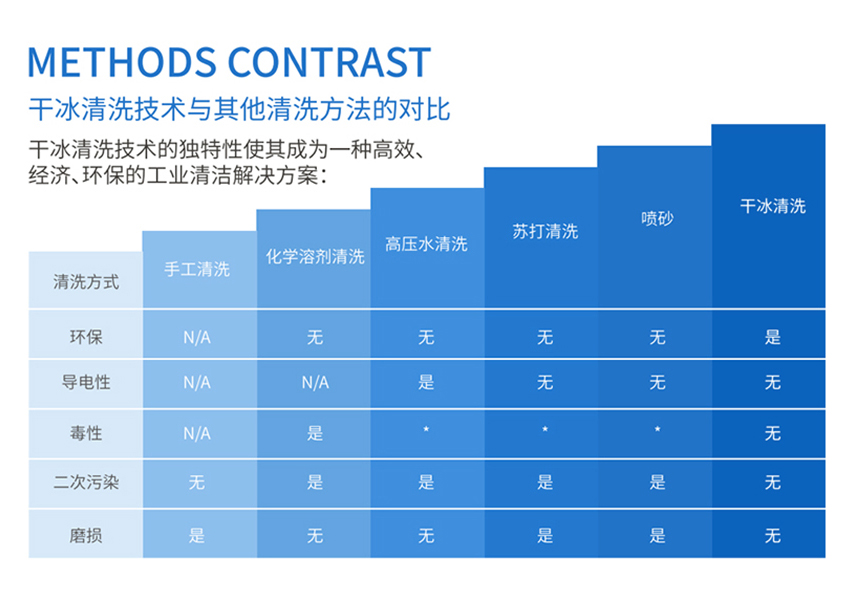 METHODS CONTRAST

干冰清洗技术与其他清洗方法的对比

干冰清洗技术的独特性使其成为一种高效、经济、环保的工业清洁解决方案：

| 清洗方式 | 手工清洗 | 化学溶剂清洗 | 高压水清洗 | 苏打清洗 | 喷砂 | 干冰清洗 |
|---|---|---|---|---|---|---|
| 环保 | N/A | 无 | 无 | 无 | 无 | 是 |
| 导电性 | N/A | N/A | 是 | 无 | 无 | 无 |
| 毒性 | N/A | 是 | * | * | * | 无 |
| 二次污染 | 无 | 是 | 是 | 是 | 是 | 无 |
| 磨损 | 是 | 无 | 无 | 是 | 是 | 无 |